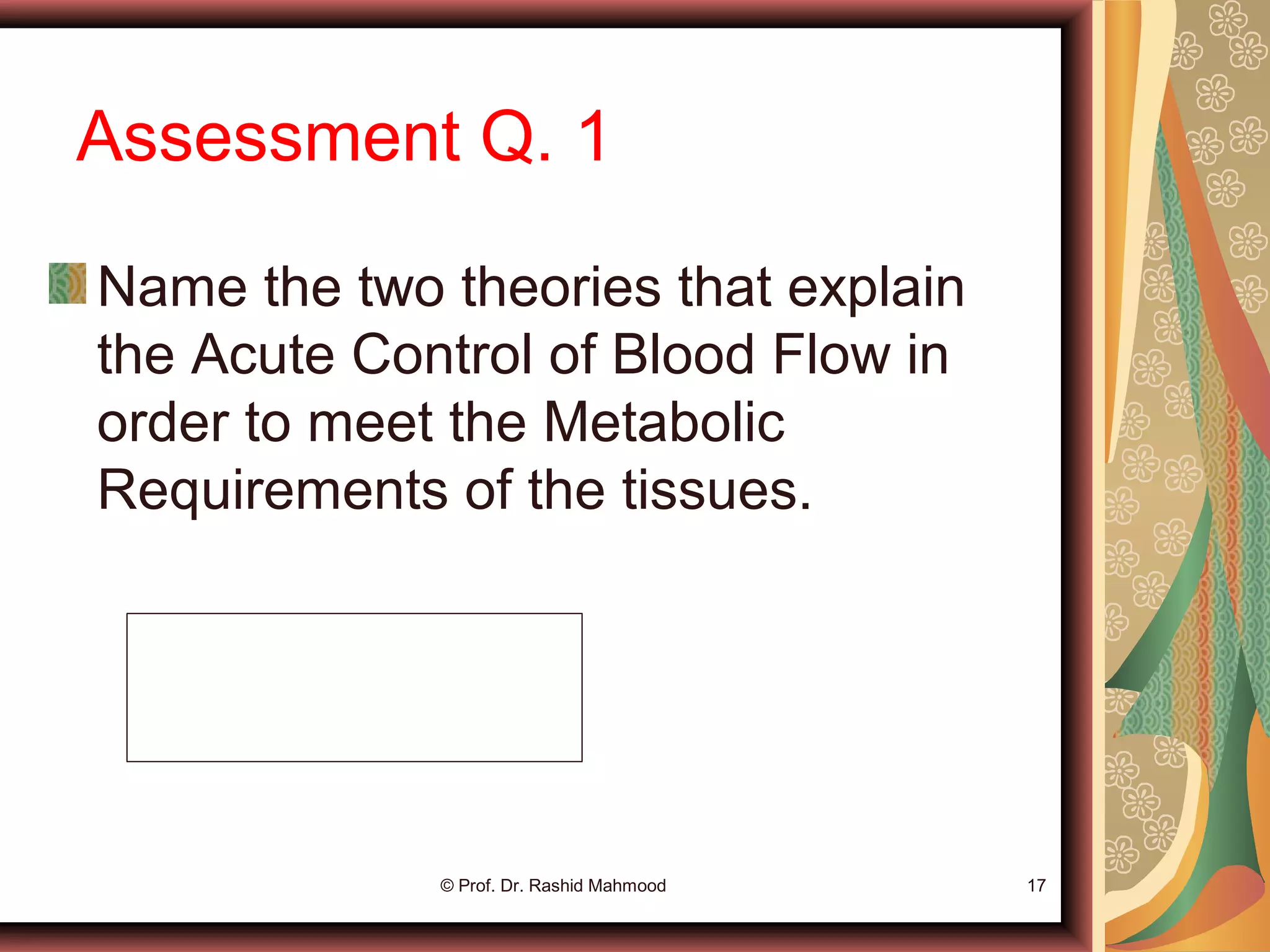 Assessment Q. 1

Name the two theories that explain the Acute Control of Blood Flow in order to meet the Metabolic Requirements of the tissues.

© Prof. Dr. Rashid Mahmood

17